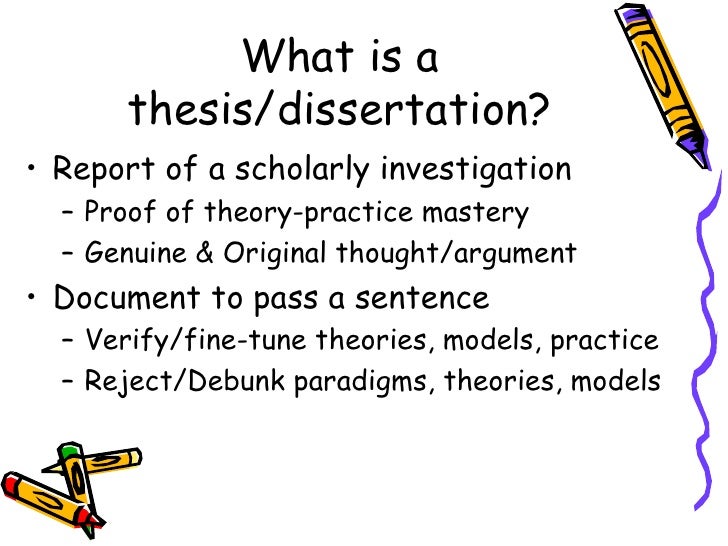 What is a thesis/dissertation?

• Report of a scholarly investigation
– Proof of theory-practice mastery
– Genuine & Original thought/argument

• Document to pass a sentence
– Verify/fine-tune theories, models, practice
– Reject/Debunk paradigms, theories, models